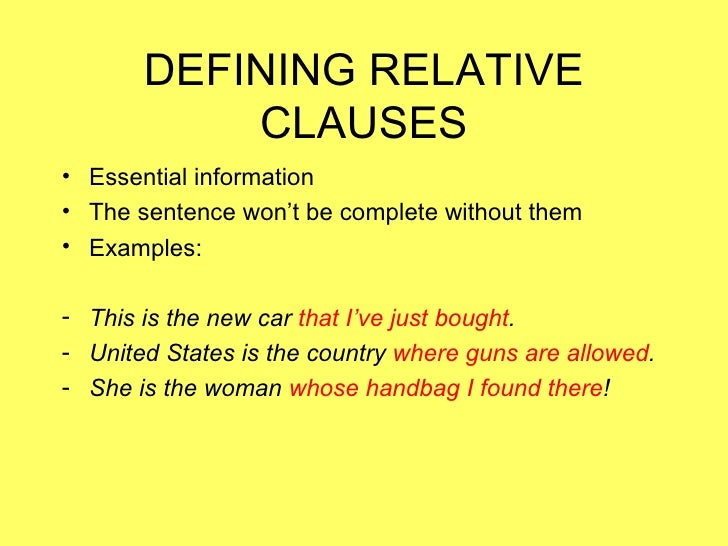 DEFINING RELATIVE CLAUSES

• Essential information
• The sentence won't be complete without them
• Examples:

- This is the new car that I've just bought.
- United States is the country where guns are allowed.
- She is the woman whose handbag I found there!